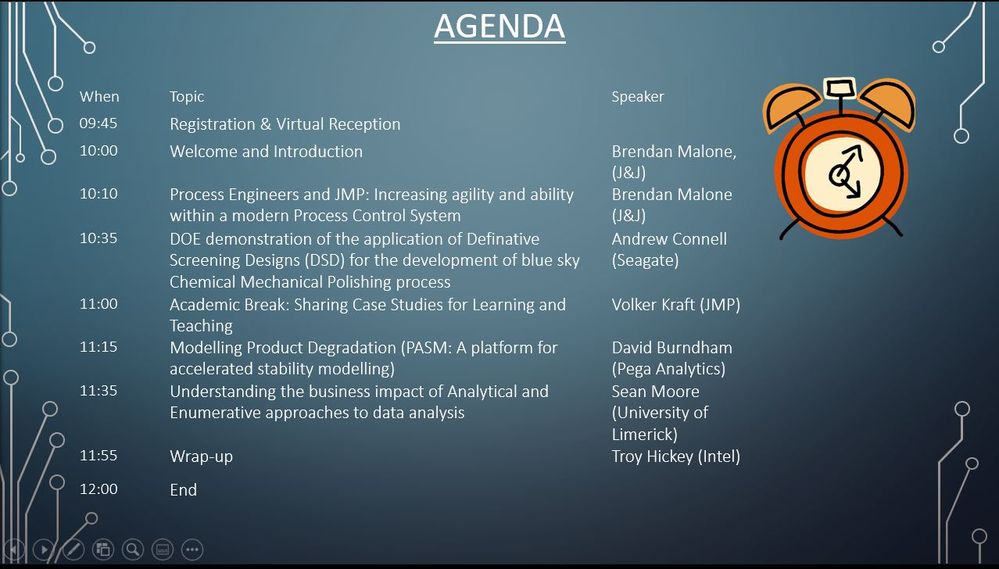 AGENDA

| When | Topic | Speaker |
|---|---|---|
| 09:45 | Registration & Virtual Reception | |
| 10:00 | Welcome and Introduction | Brendan Malone, (J&J) |
| 10:10 | Process Engineers and JMP: Increasing agility and ability within a modern Process Control System | Brendan Malone (J&J) |
| 10:35 | DOE demonstration of the application of Definative Screening Designs (DSD) for the development of blue sky Chemical Mechanical Polishing process | Andrew Connell (Seagate) |
| 11:00 | Academic Break: Sharing Case Studies for Learning and Teaching | Volker Kraft (JMP) |
| 11:15 | Modelling Product Degradation (PASM: A platform for accelerated stability modelling) | David Burndham (Pega Analytics) |
| 11:35 | Understanding the business impact of Analytical and Enumerative approaches to data analysis | Sean Moore (University of Limerick) |
| 11:55 | Wrap-up | Troy Hickey (Intel) |
| 12:00 | End | |